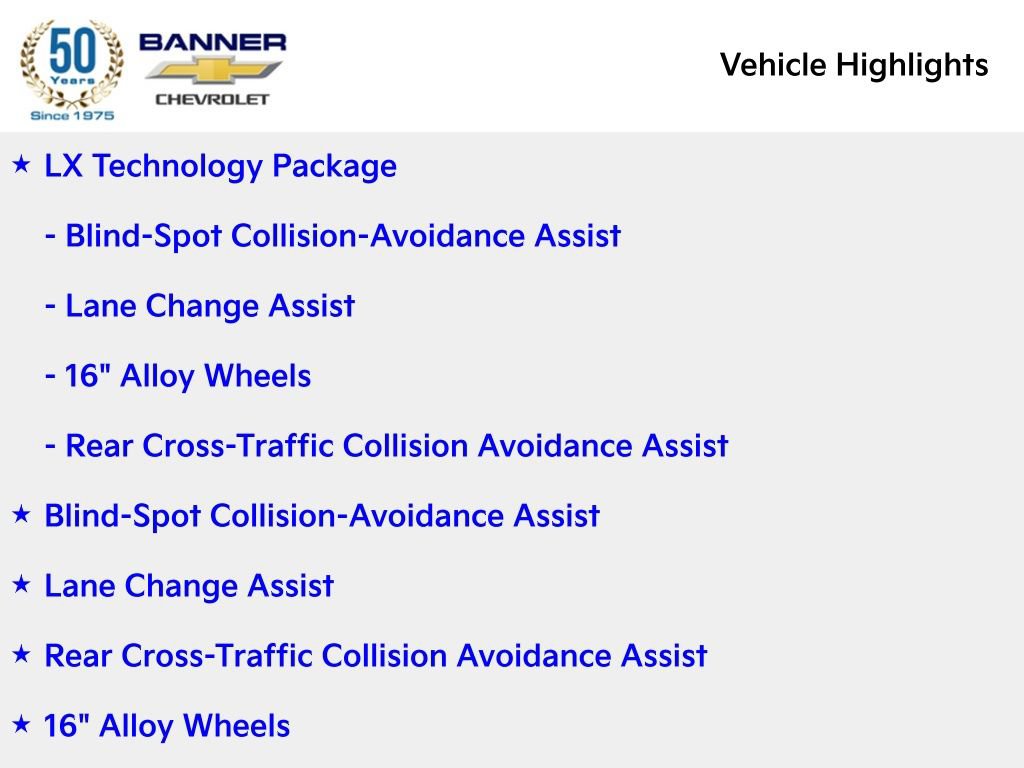 50 Years Since 1975

BANNER CHEVROLET

Vehicle Highlights

★ LX Technology Package

- Blind-Spot Collision-Avoidance Assist

- Lane Change Assist

- 16" Alloy Wheels

- Rear Cross-Traffic Collision Avoidance Assist

★ Blind-Spot Collision-Avoidance Assist

★ Lane Change Assist

★ Rear Cross-Traffic Collision Avoidance Assist

★ 16" Alloy Wheels